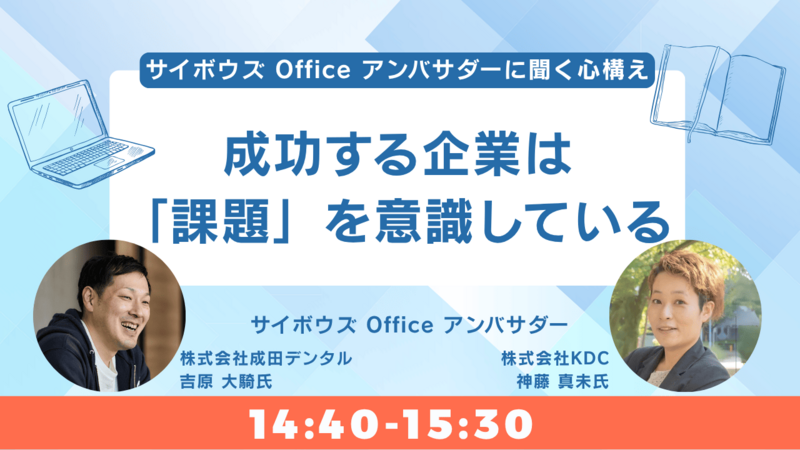 サイボウズ Office アンバサダーに聞く心構え

成功する企業は
「課題」を意識している

サイボウズ Office アンバサダー

株式会社成田デンタル
吉原 大騎氏

株式会社KDC
神藤 真未氏

14:40-15:30